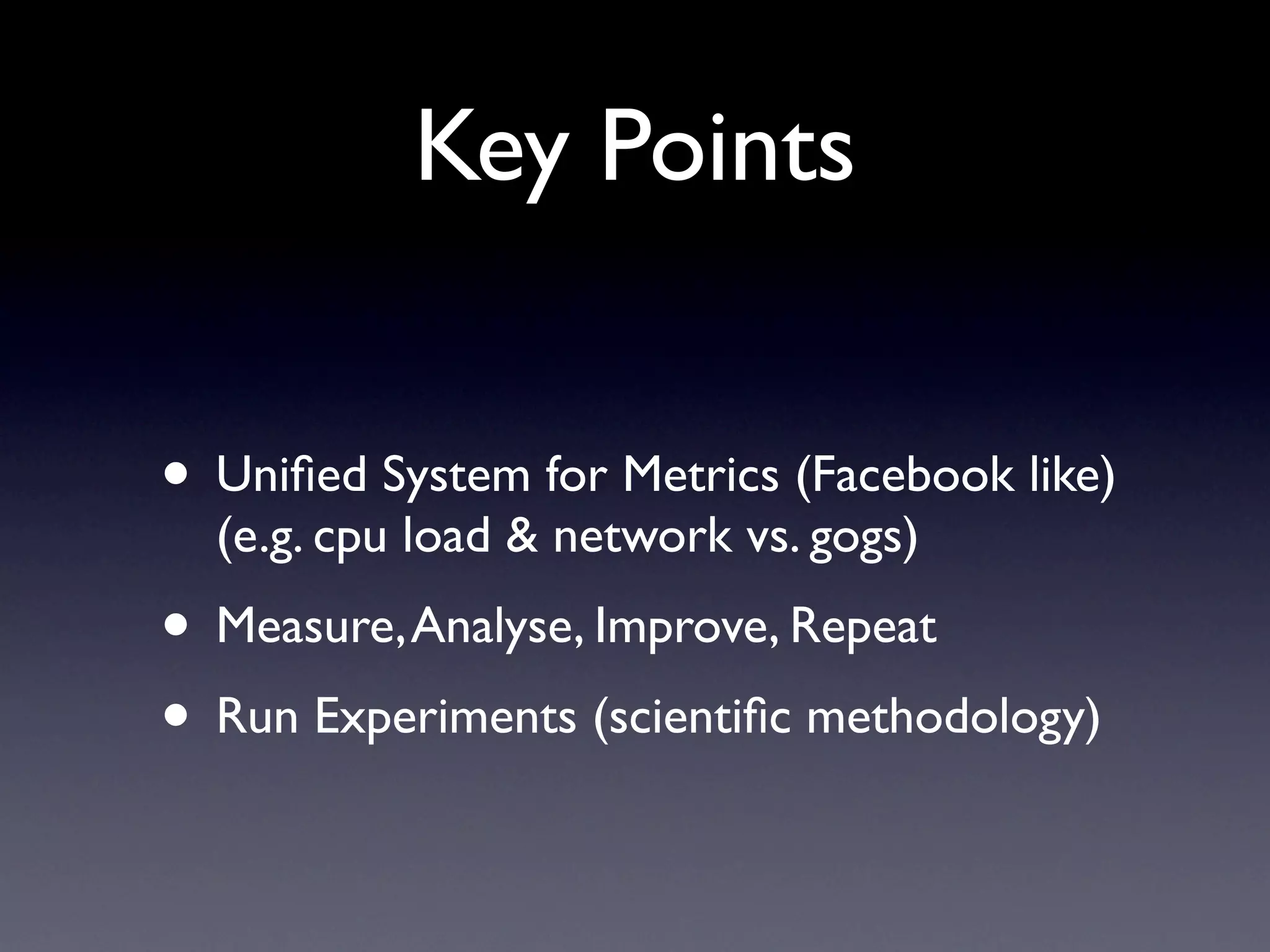 Key Points

• Unified System for Metrics (Facebook like) (e.g. cpu load & network vs. gogs)

• Measure, Analyse, Improve, Repeat

• Run Experiments (scientific methodology)